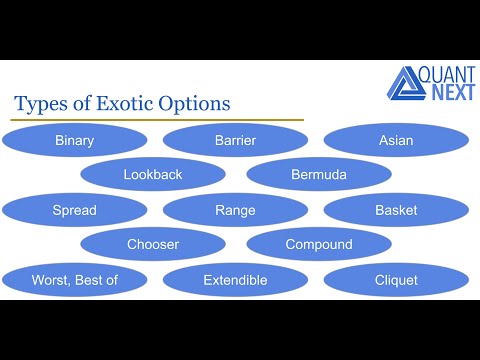 QUANT NEXT

Types of Exotic Options

Binary

Barrier

Asian

Lookback

Bermuda

Spread

Range

Basket

Chooser

Compound

Worst, Best of

Extendible

Cliquet